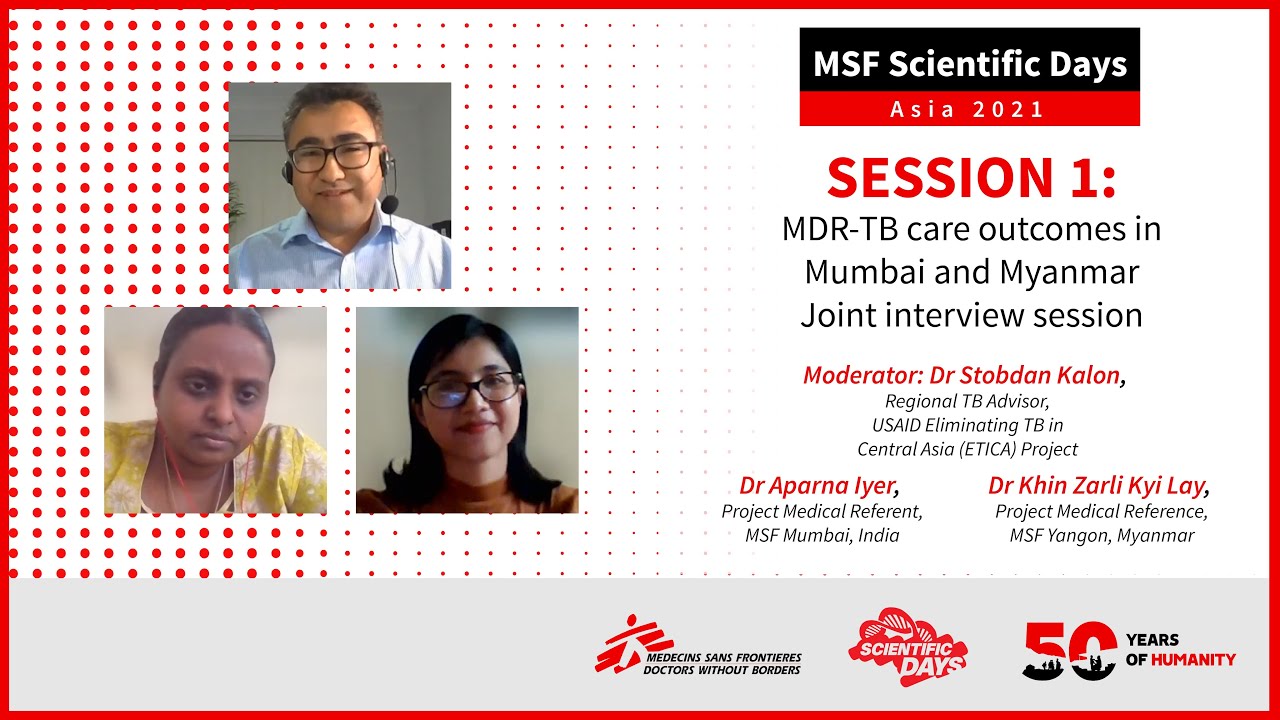 MSF Scientific Days
Asia 2021

SESSION 1:
MDR-TB care outcomes in Mumbai and Myanmar
Joint interview session

Moderator: Dr Stobdan Kalon,
Regional TB Advisor,
USAID Eliminating TB in Central Asia (ETICA) Project

Dr Aparna Iyer,
Project Medical Referent,
MSF Mumbai, India

Dr Khin Zarli Kyi Lay,
Project Medical Reference,
MSF Yangon, Myanmar

MEDECINS SANS FRONTIERES
DOCTORS WITHOUT BORDERS

SCIENTIFIC DAYS

50 YEARS OF HUMANITY